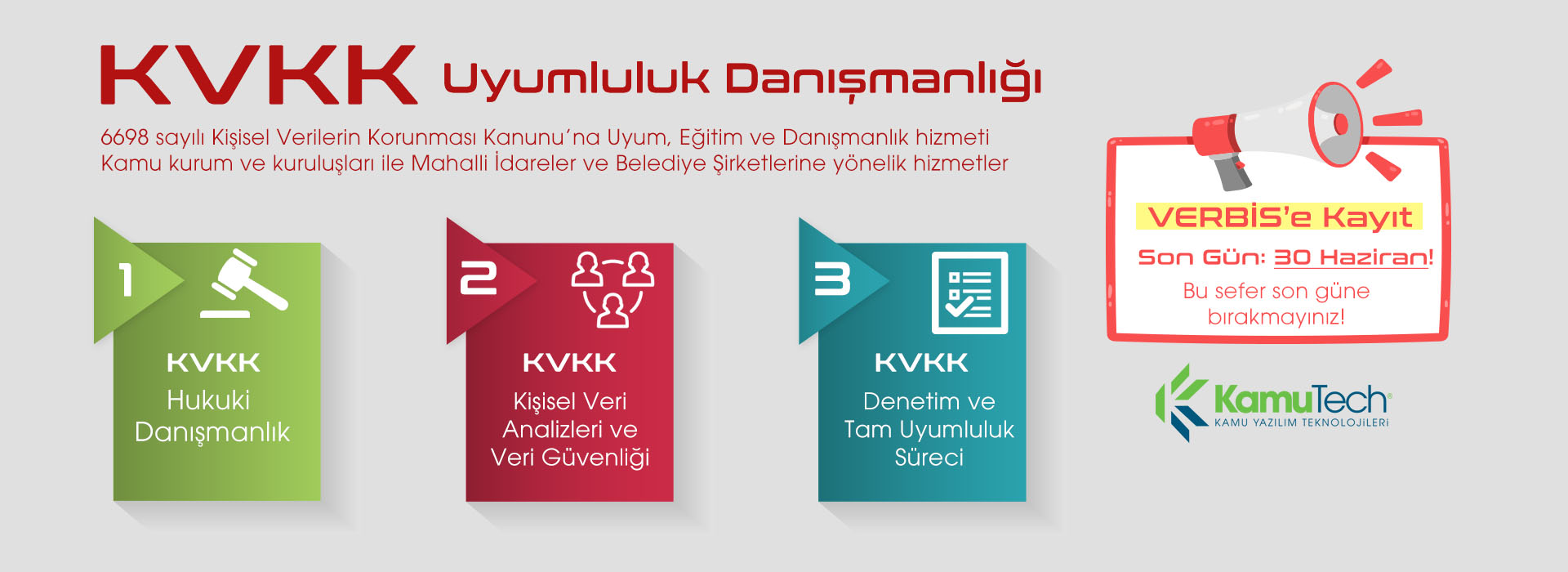 KVKK Uyumluluk Danışmanlığı

6698 sayılı Kişisel Verilerin Korunması Kanunu'na Uyum, Eğitim ve Danışmanlık hizmeti
Kamu kurum ve kuruluşları ile Mahalli İdareler ve Belediye Şirketlerine yönelik hizmetler

1
KVKK
Hukuki Danışmanlık

2
KVKK
Kişisel Veri Analizleri ve Veri Güvenliği

3
KVKK
Denetim ve Tam Uyumluluk Süreci

VERBİS'e Kayıt
Son Gün: 30 Haziran!
Bu sefer son güne bırakmayınız!

KamuTech
KAMU YAZILIM TEKNOLOJİLERİ